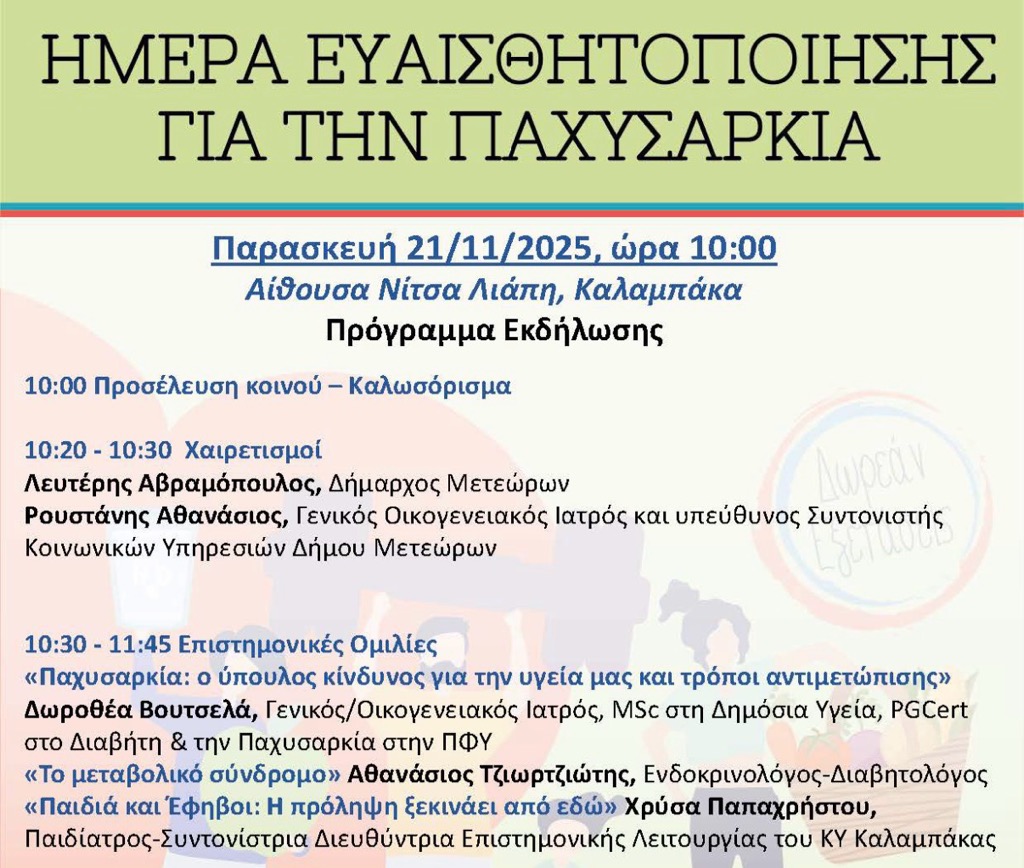 ΗΜΕΡΑ ΕΥΑΙΣΘΗΤΟΠΟΙΗΣΗΣ ΓΙΑ ΤΗΝ ΠΑΧΥΣΑΡΚΙΑ

Παρασκευή 21/11/2025, ώρα 10:00
Αίθουσα Νίτσα Λιάπη, Καλαμπάκα
Πρόγραμμα Εκδήλωσης

10:00 Προσέλευση κοινού – Καλωσόρισμα

10:20 - 10:30 Χαιρετισμοί
Λευτέρης Αβραμόπουλος, Δήμαρχος Μετεώρων
Ρουστάνης Αθανάσιος, Γενικός Οικογενειακός Ιατρός και υπεύθυνος Συντονιστής Κοινωνικών Υπηρεσιών Δήμου Μετεώρων

Δωρεάν Εξετάσεις

10:30 - 11:45 Επιστημονικές Ομιλίες
«Παχυσαρκία: ο ύπουλος κίνδυνος για την υγεία μας και τρόποι αντιμετώπισης»
Δωροθέα Βουτσελά, Γενικός/Οικογενειακός Ιατρός, MSc στη Δημόσια Υγεία, PGCert στο Διαβήτη & την Παχυσαρκία στην ΠΦΥ
«Το μεταβολικό σύνδρομο» Αθανάσιος Τζιωρτζιώτης, Ενδοκρινολόγος-Διαβητολόγος
«Παιδιά και Έφηβοι: Η πρόληψη ξεκινάει από εδώ» Χρύσα Παπαχρήστου, Παιδίατρος-Συντονίστρια Διευθύντρια Επιστημονικής Λειτουργίας του ΚΥ Καλαμπάκας